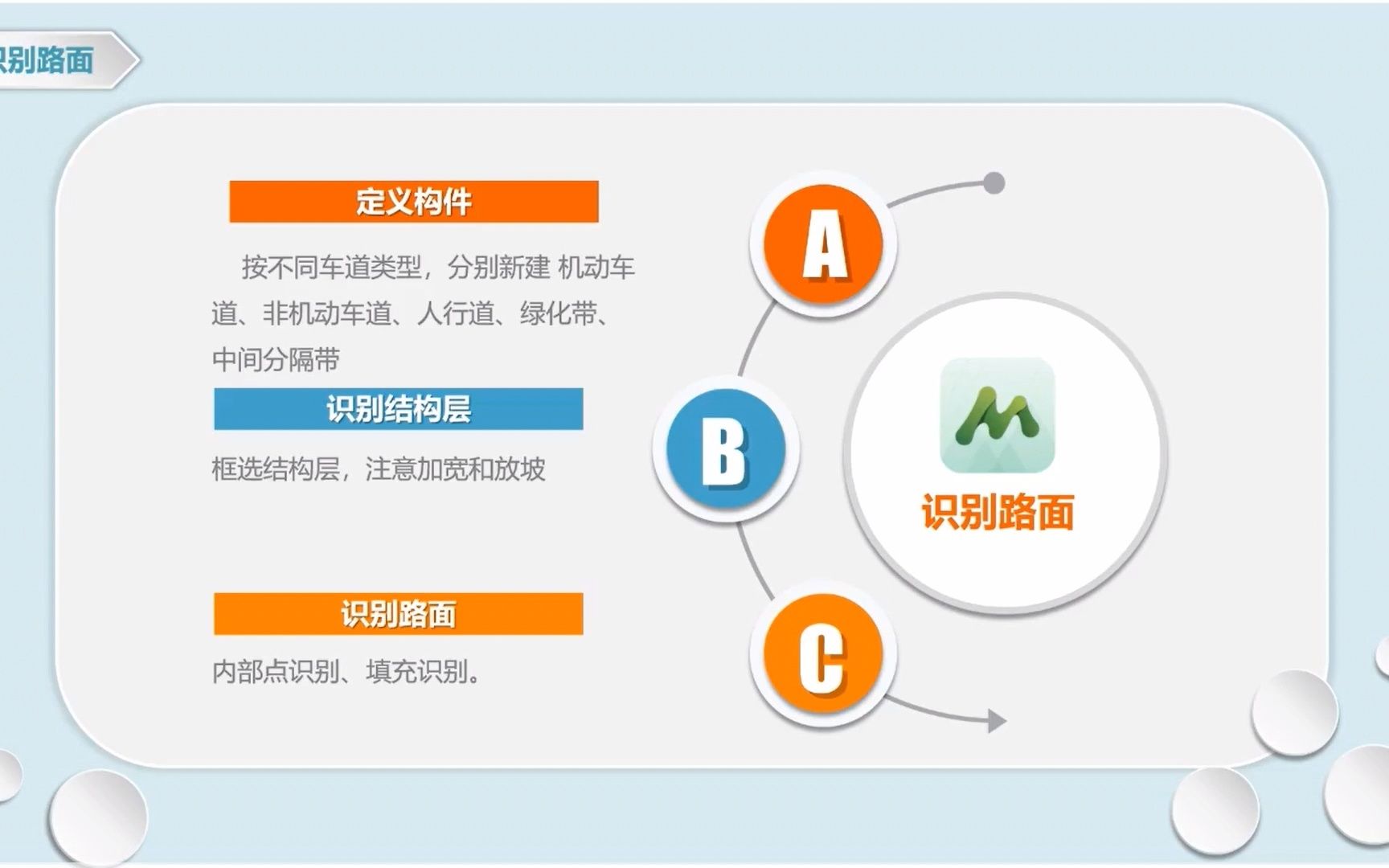 识别路面

定义构件

按不同车道类型，分别新建 机动车道、非机动车道、人行道、绿化带、中间分隔带

识别结构层

框选结构层，注意加宽和放坡

识别路面

内部点识别、填充识别。

A

B

C

识别路面